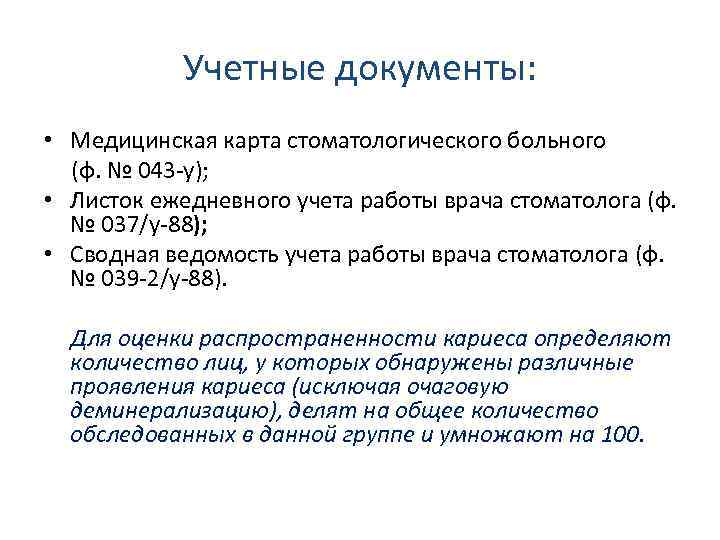 Учетные документы:

• Медицинская карта стоматологического больного (ф. № 043-у);
• Листок ежедневного учета работы врача стоматолога (ф. № 037/у-88);
• Сводная ведомость учета работы врача стоматолога (ф. № 039-2/у-88).

Для оценки распространенности кариеса определяют количество лиц, у которых обнаружены различные проявления кариеса (исключая очаговую деминерализацию), делят на общее количество обследованных в данной группе и умножают на 100.